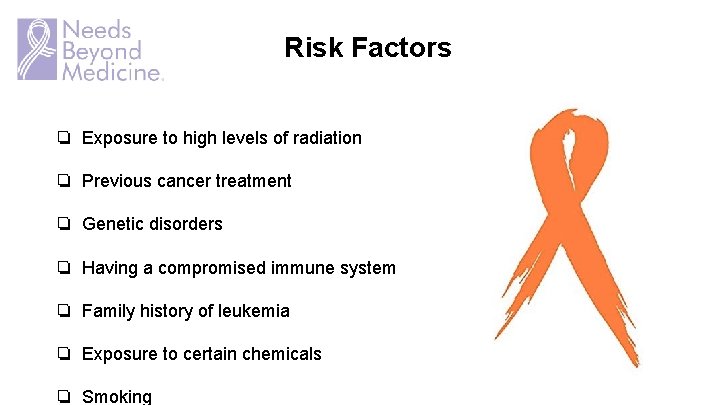 Needs Beyond Medicine.

Risk Factors

❏ Exposure to high levels of radiation

❏ Previous cancer treatment

❏ Genetic disorders

❏ Having a compromised immune system

❏ Family history of leukemia

❏ Exposure to certain chemicals

❏ Smoking